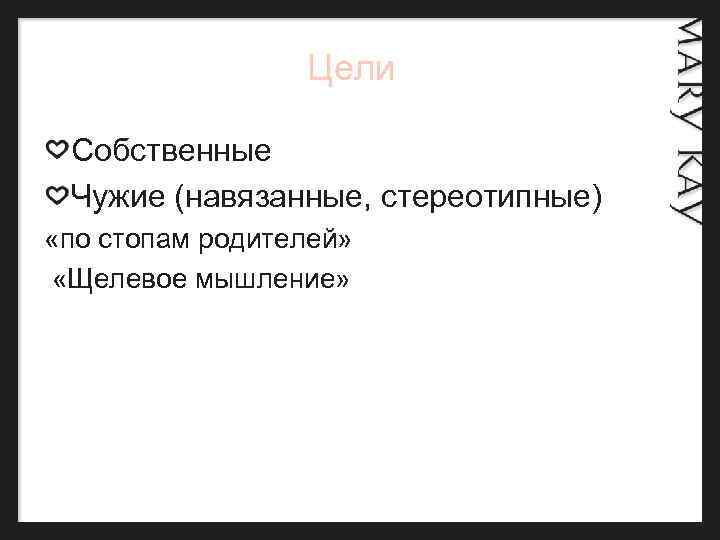 MARY KAY

Цели

♡Собственные

♡Чужие (навязанные, стереотипные)

«по стопам родителей»

«Щелевое мышление»